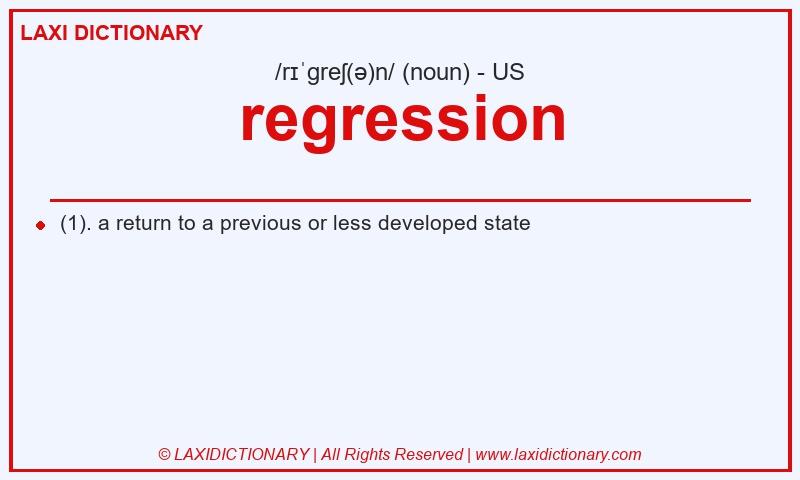 LAXI DICTIONARY

/rɪˈɡreʃ(ə)n/ (noun) - US

regression

(1). a return to a previous or less developed state

© LAXIDICTIONARY | All Rights Reserved | www.laxidictionary.com